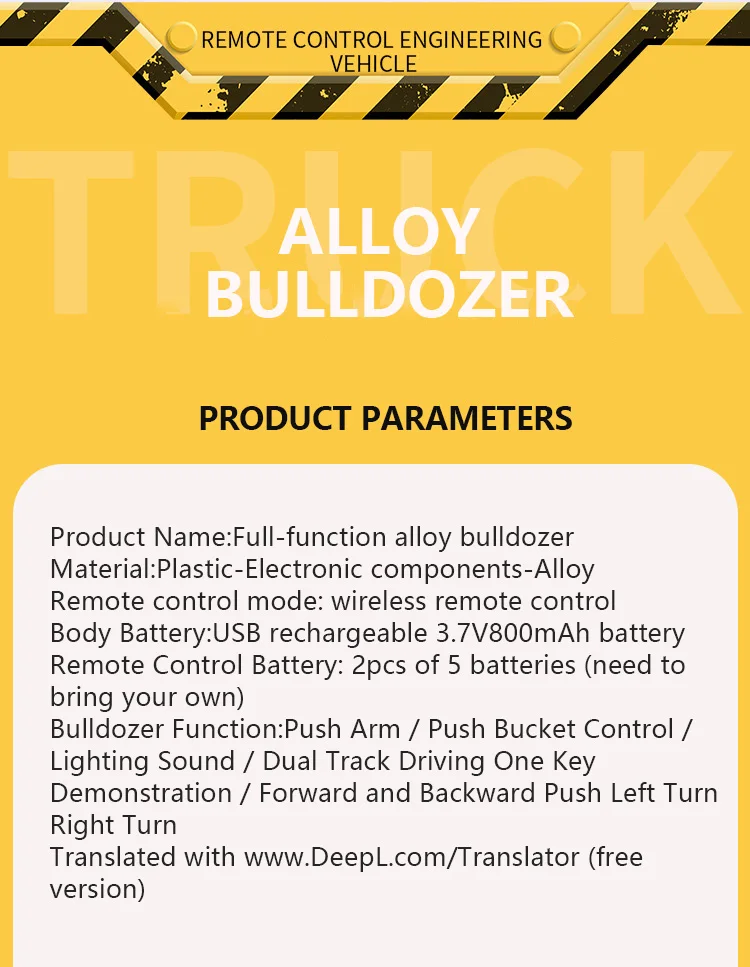 REMOTE CONTROL ENGINEERING VEHICLE

TRUCK

ALLOY BULLDOZER

PRODUCT PARAMETERS

Product Name:Full-function alloy bulldozer
Material:Plastic-Electronic components-Alloy
Remote control mode: wireless remote control
Body Battery:USB rechargeable 3.7V800mAh battery
Remote Control Battery: 2pcs of 5 batteries (need to bring your own)
Bulldozer Function:Push Arm / Push Bucket Control / Lighting Sound / Dual Track Driving One Key Demonstration / Forward and Backward Push Left Turn Right Turn
Translated with www.DeepL.com/Translator (free version)